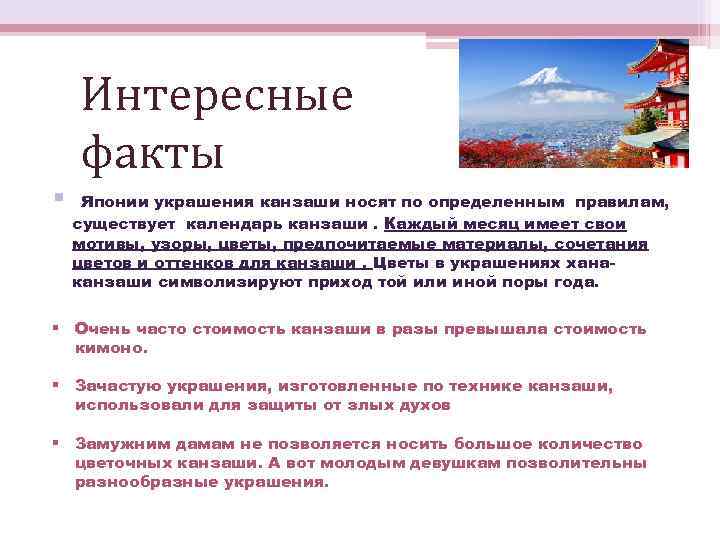 Интересные факты

Японии украшения канзаши носят по определенным правилам, существует календарь канзаши . Каждый месяц имеет свои мотивы, узоры, цветы, предпочитаемые материалы, сочетания цветов и оттенков для канзаши . Цветы в украшениях хана-канзаши символизируют приход той или иной поры года.

Очень часто стоимость канзаши в разы превышала стоимость кимоно.

Зачастую украшения, изготовленные по технике канзаши, использовали для защиты от злых духов

Замужним дамам не позволяется носить большое количество цветочных канзаши. А вот молодым девушкам позволительны разнообразные украшения.